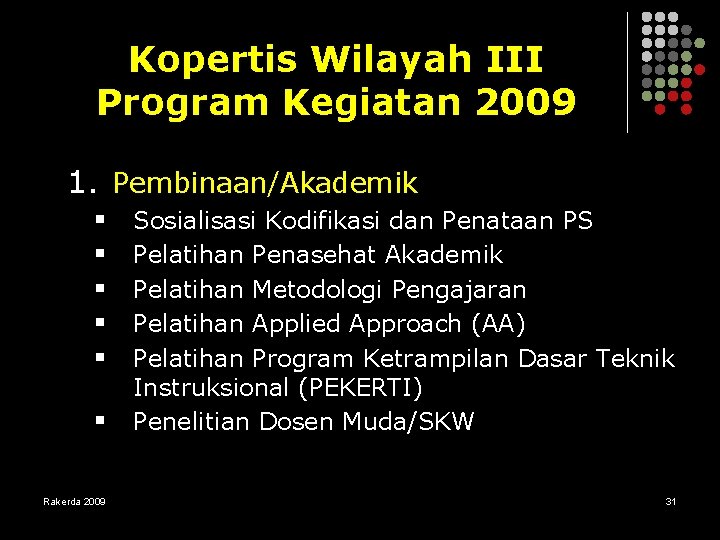 Kopertis Wilayah III
Program Kegiatan 2009

1. Pembinaan/Akademik
▪ Sosialisasi Kodifikasi dan Penataan PS
▪ Pelatihan Penasehat Akademik
▪ Pelatihan Metodologi Pengajaran
▪ Pelatihan Applied Approach (AA)
▪ Pelatihan Program Ketrampilan Dasar Teknik Instruksional (PEKERTI)
▪ Penelitian Dosen Muda/SKW

Rakerda 2009

31